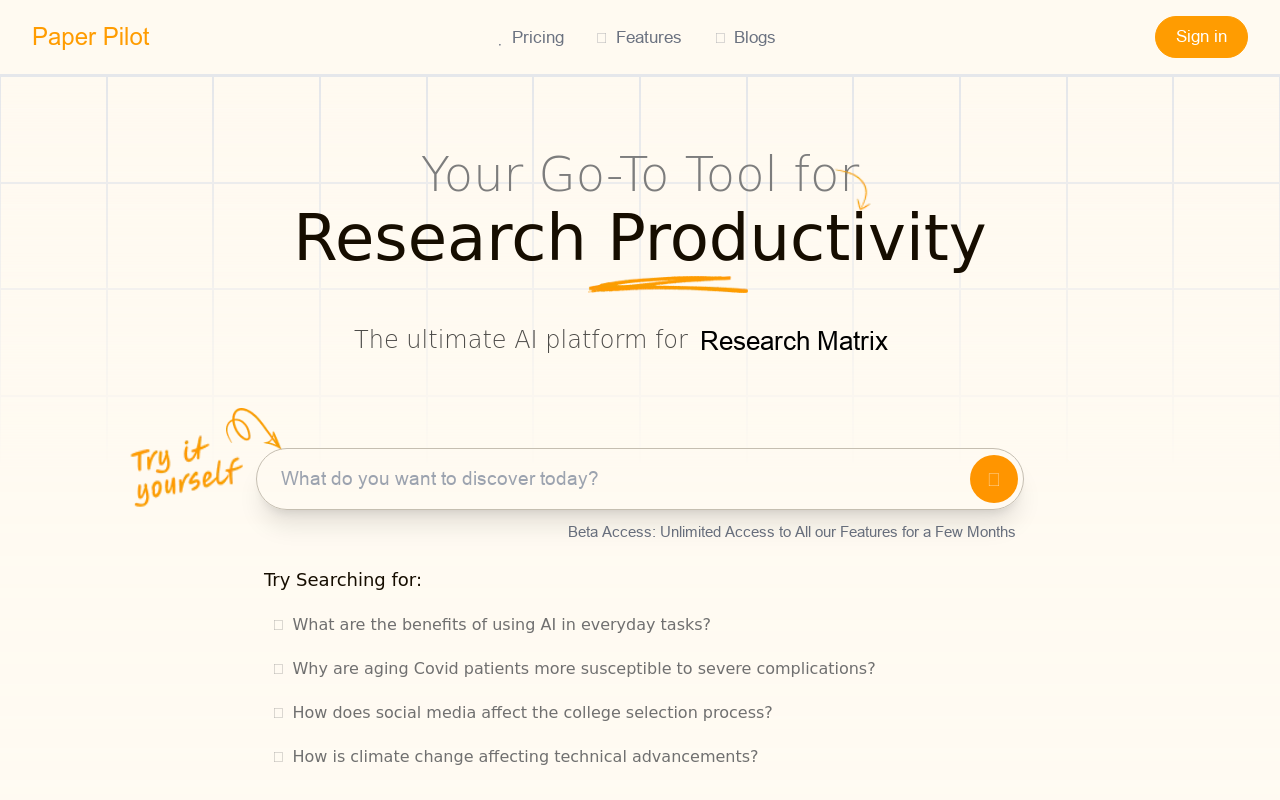 Paper Pilot

Pricing Features Blogs

Sign in

Your Go-To Tool for
Research Productivity

The ultimate AI platform for Research Matrix

Try it yourself

What do you want to discover today?

Beta Access: Unlimited Access to All our Features for a Few Months

Try Searching for:

What are the benefits of using AI in everyday tasks?

Why are aging Covid patients more susceptible to severe complications?

How does social media affect the college selection process?

How is climate change affecting technical advancements?